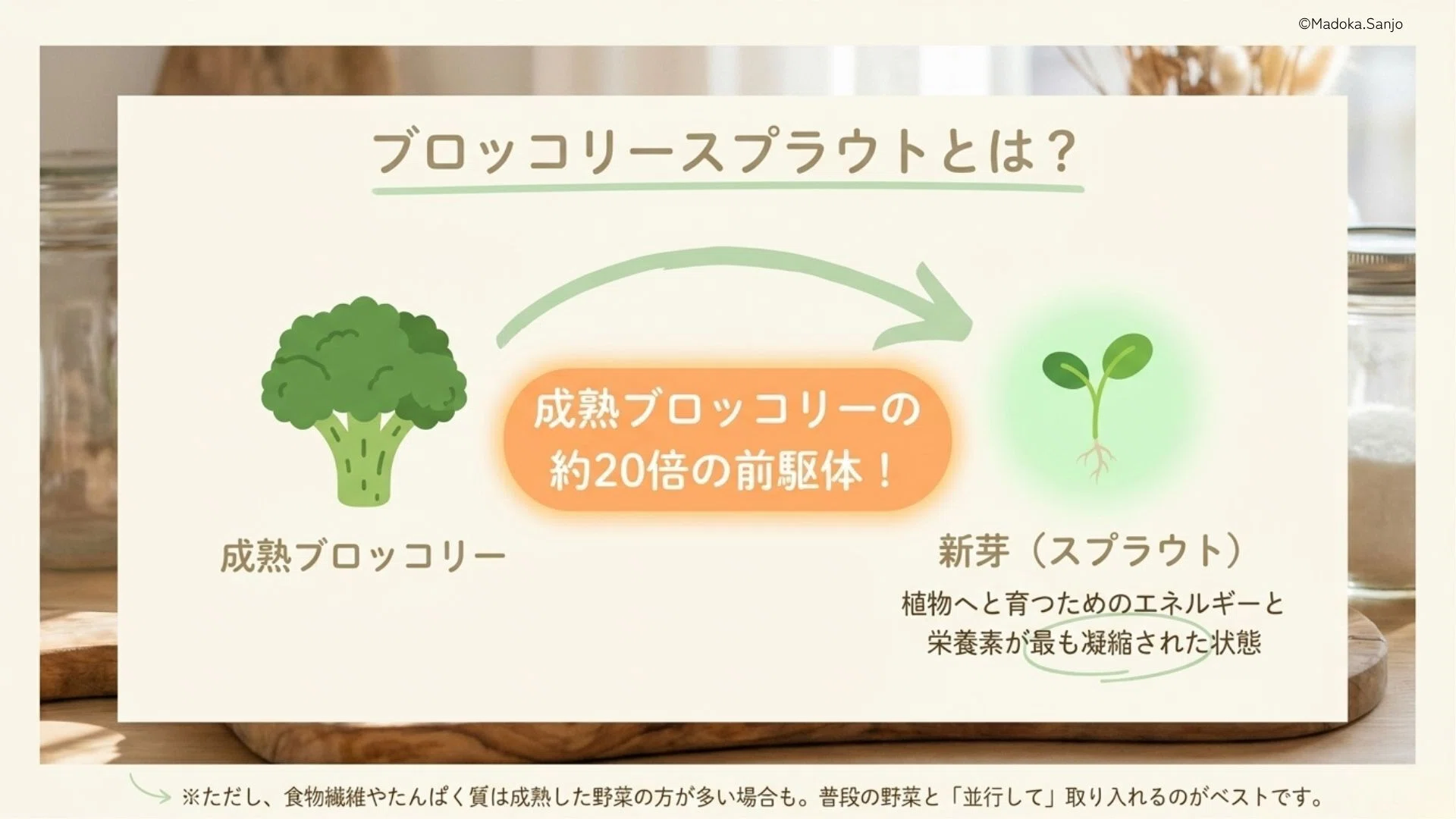 ©Madoka.Sanjo

ブロッコリースプラウトとは？

成熟ブロッコリーの約20倍の前駆体！

成熟ブロッコリー

新芽（スプラウト）

植物へと育つためのエネルギーと栄養素が最も凝縮された状態

※ただし、食物繊維やたんぱく質は成熟した野菜の方が多い場合も。普段の野菜と「並行して」取り入れるのがベストです。